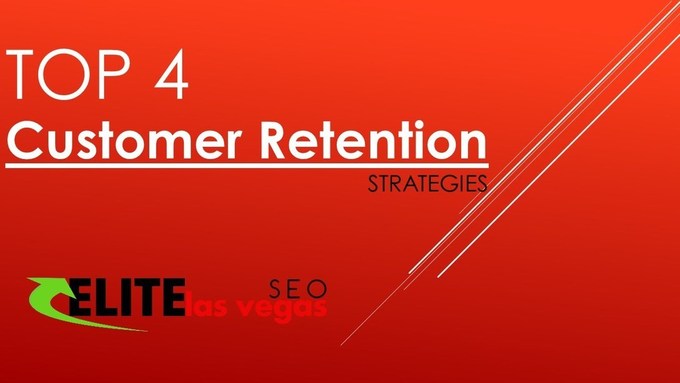 TOP 4
Customer Retention
STRATEGIES

ELITE las vegas SEO